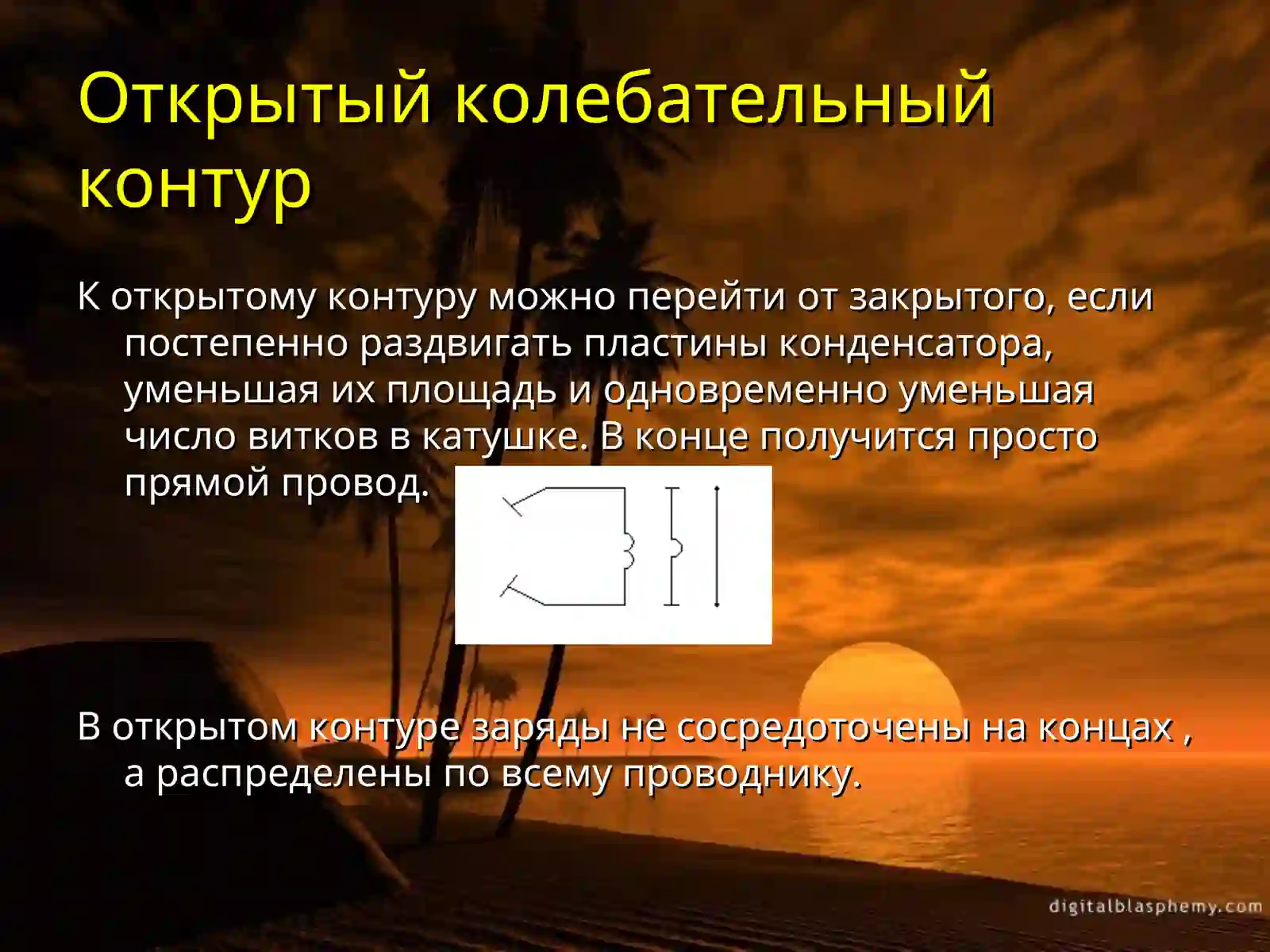 Открытый колебательный контур

К открытому контуру можно перейти от закрытого, если постепенно раздвигать пластины конденсатора, уменьшая их площадь и одновременно уменьшая число витков в катушке. В конце получится просто прямой провод.

В открытом контуре заряды не сосредоточены на концах , а распределены по всему проводнику.

digitalblasphemy.com